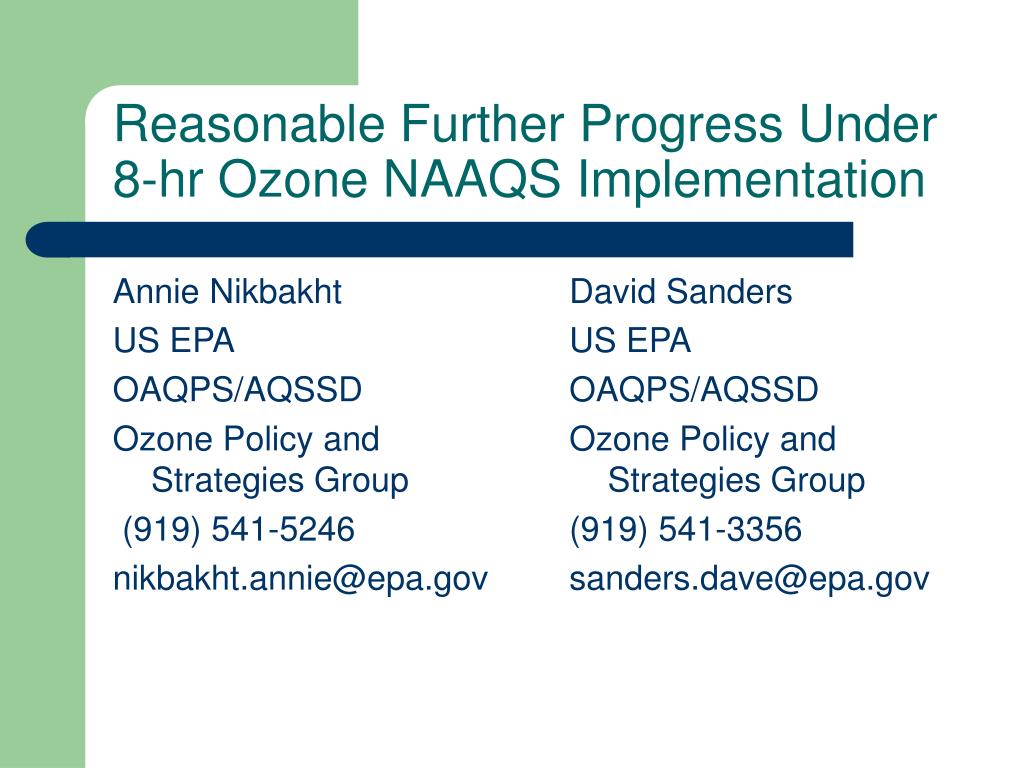 Reasonable Further Progress Under 8-hr Ozone NAAQS Implementation

Annie Nikbakht

US EPA

OAQPS/AQSSD

Ozone Policy and Strategies Group

(919) 541-5246

nikbakht.annie@epa.gov

David Sanders

US EPA

OAQPS/AQSSD

Ozone Policy and Strategies Group

(919) 541-3356

sanders.dave@epa.gov